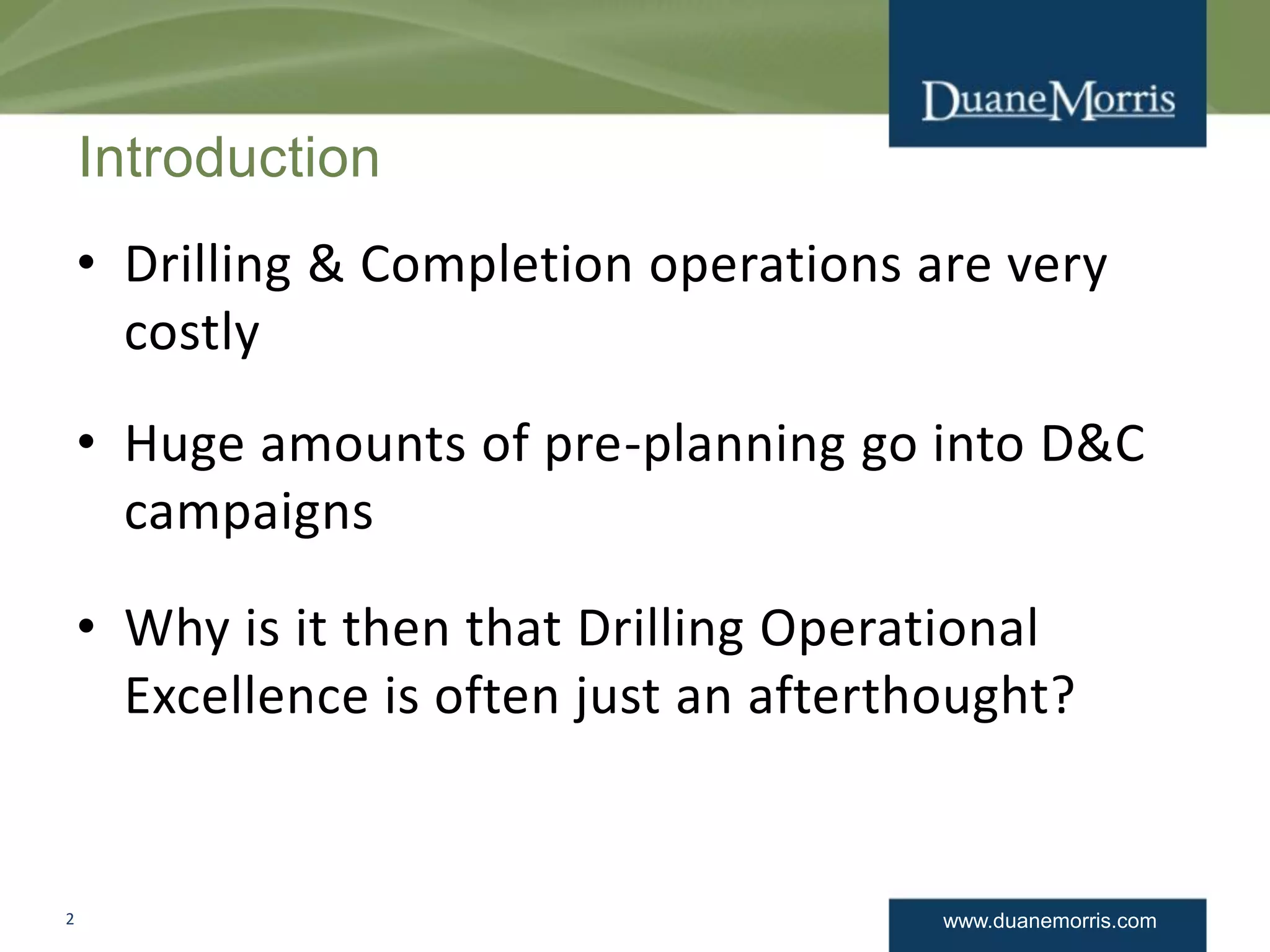 DuaneMorris

Introduction

• Drilling & Completion operations are very costly

• Huge amounts of pre-planning go into D&C campaigns

• Why is it then that Drilling Operational Excellence is often just an afterthought?

2

www.duanemorris.com